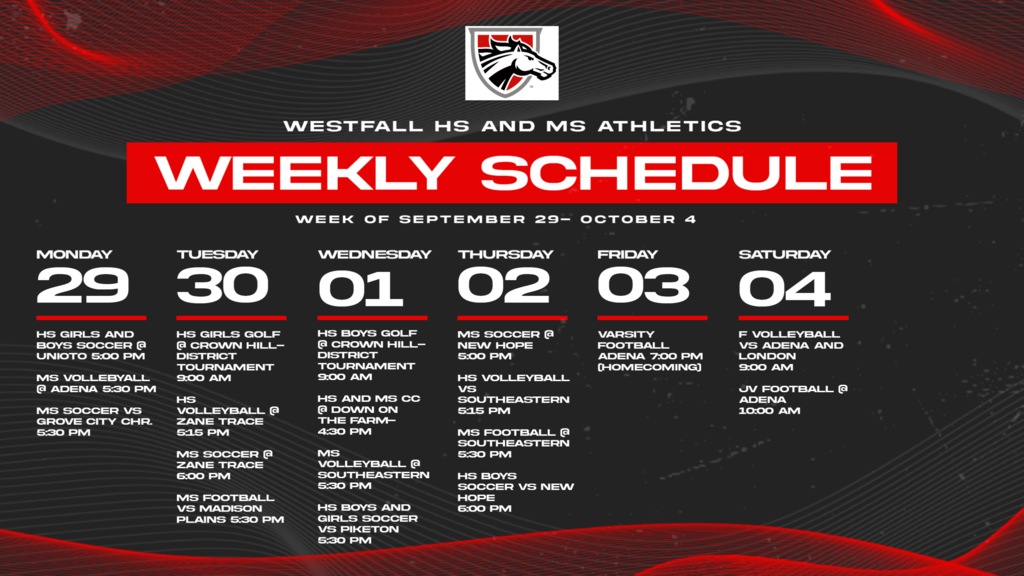 WESTFALL HS AND MS ATHLETICS

WEEKLY SCHEDULE

WEEK OF SEPTEMBER 29– OCTOBER 4

MONDAY
29

HS GIRLS AND BOYS SOCCER @ UNIOTO 5:00 PM

MS VOLLEYBALL @ ADENA 5:30 PM

MS SOCCER VS GROVE CITY CHR. 5:30 PM

TUESDAY
30

HS GIRLS GOLF @ CROWN HILL– DISTRICT TOURNAMENT 9:00 AM

HS VOLLEYBALL @ ZANE TRACE 5:15 PM

MS SOCCER @ ZANE TRACE 6:00 PM

MS FOOTBALL VS MADISON PLAINS 5:30 PM

WEDNESDAY
01

HS BOYS GOLF @ CROWN HILL– DISTRICT TOURNAMENT 9:00 AM

HS AND MS CC @ DOWN ON THE FARM– 4:30 PM

MS VOLLEYBALL @ SOUTHEASTERN 5:30 PM

HS BOYS AND GIRLS SOCCER VS PIKETON 5:30 PM

THURSDAY
02

MS SOCCER @ NEW HOPE 5:00 PM

HS VOLLEYBALL VS SOUTHEASTERN 5:15 PM

MS FOOTBALL @ SOUTHEASTERN 5:30 PM

HS BOYS SOCCER VS NEW HOPE 6:00 PM

FRIDAY
03

VARSITY FOOTBALL ADENA 7:00 PM (HOMECOMING)

SATURDAY
04

F VOLLEYBALL VS ADENA AND LONDON 9:00 AM

JV FOOTBALL @ ADENA 10:00 AM